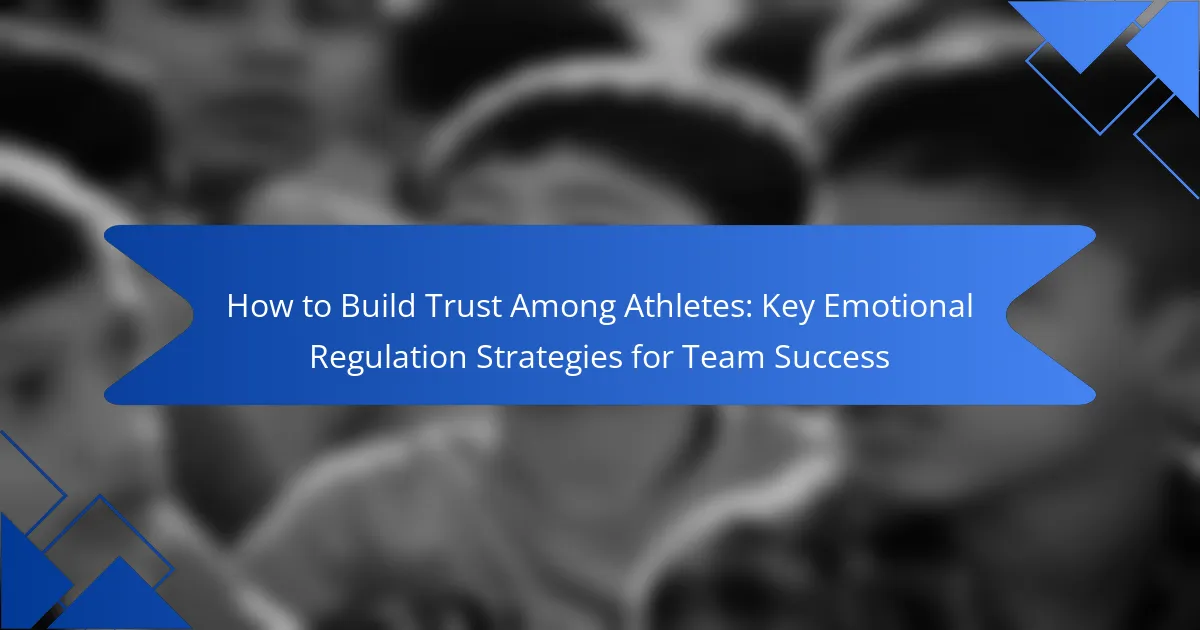 How to Build Trust Among Athletes: Key Emotional Regulation Strategies for Team Success